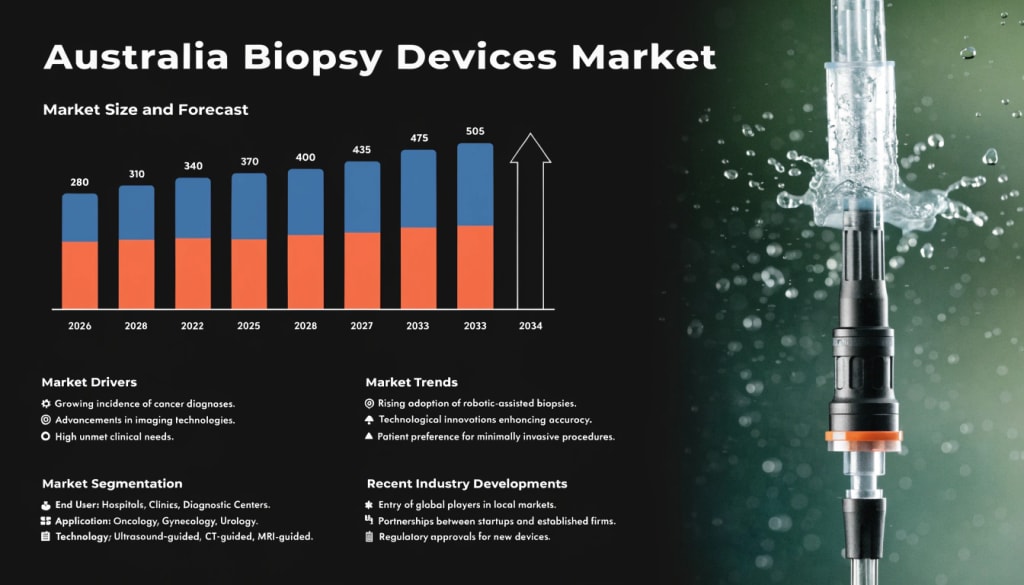 Australia Biopsy Devices Market

Market Size and Forecast

280 310 340 370 400 435 475 505

2026 2028 2022 2025 2028 2027 2033 2033 2034

Market Drivers

Growing incidence of cancer diagnoses.
Advancements in imaging technologies.
High unmet clinical needs.

Market Trends

Rising adoption of robotic-assisted biopsies.
Technological innovations enhancing accuracy.
Patient preference for minimally invasive procedures.

Market Segmentation

End User: Hospitals, Clinics, Diagnostic Centers.
Application: Oncology, Gynecology, Urology.
Technology: Ultrasound-guided, CT-guided, MRI-guided.

Recent Industry Developments

Entry of global players in local markets.
Partnerships between startups and established firms.
Regulatory approvals for new devices.